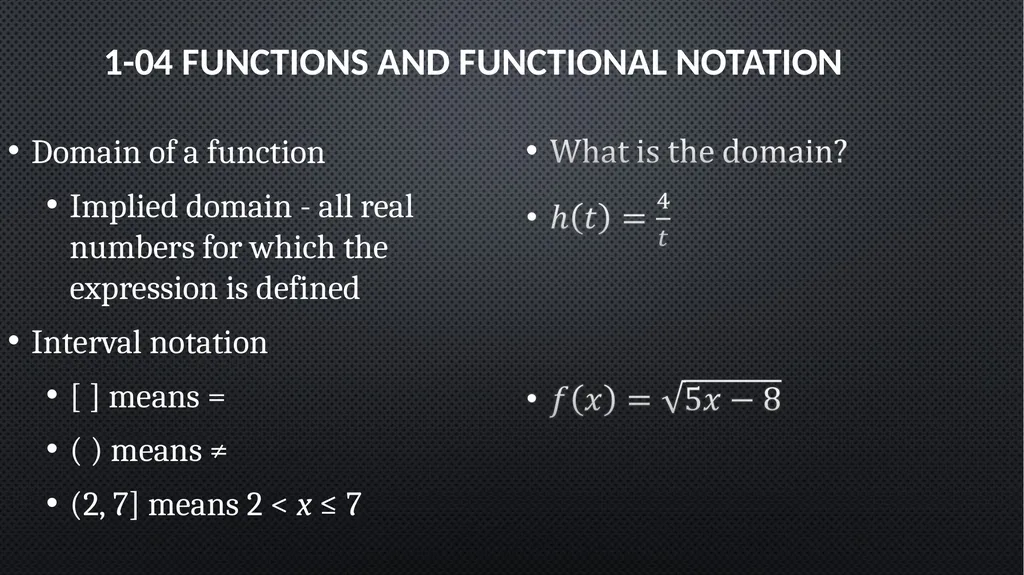 1-04 FUNCTIONS AND FUNCTIONAL NOTATION

• Domain of a function
  • Implied domain - all real numbers for which the expression is defined
• Interval notation
  • [ ] means =
  • ( ) means ≠
  • (2, 7] means $2 < x \leq 7$

• What is the domain?
• $h(t) = \frac{4}{t}$
• $f(x) = \sqrt{5x - 8}$